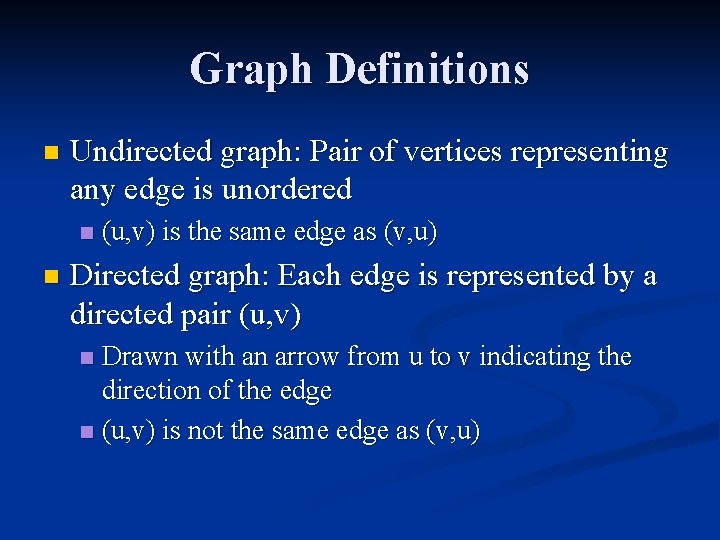 Graph Definitions

Undirected graph: Pair of vertices representing any edge is unordered

(u,v) is the same edge as (v,u)

Directed graph: Each edge is represented by a directed pair (u,v)

Drawn with an arrow from u to v indicating the direction of the edge

(u,v) is not the same edge as (v,u)